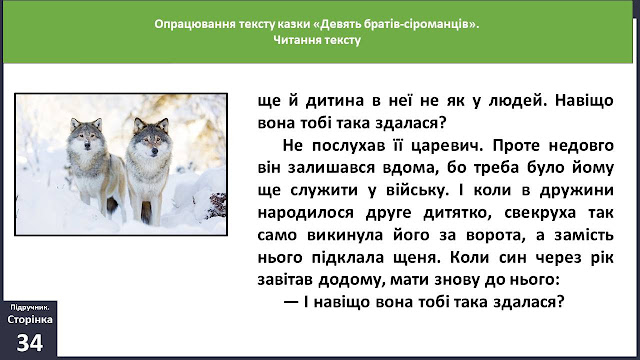 Опрацювання тексту казки «Девять братів-сіроманців».
Читання тексту

ще й дитина в неї не як у людей. Навіщо вона тобі така здалася?

Не послухав її царевич. Проте недовго він залишався вдома, бо треба було йому ще служити у війську. І коли в дружини народилося друге дитятко, свекруха так само викинула його за ворота, а замість нього підклала щеня. Коли син через рік завітав додому, мати знову до нього:

— І навіщо вона тобі така здалася?

Підручник.
Сторінка
34